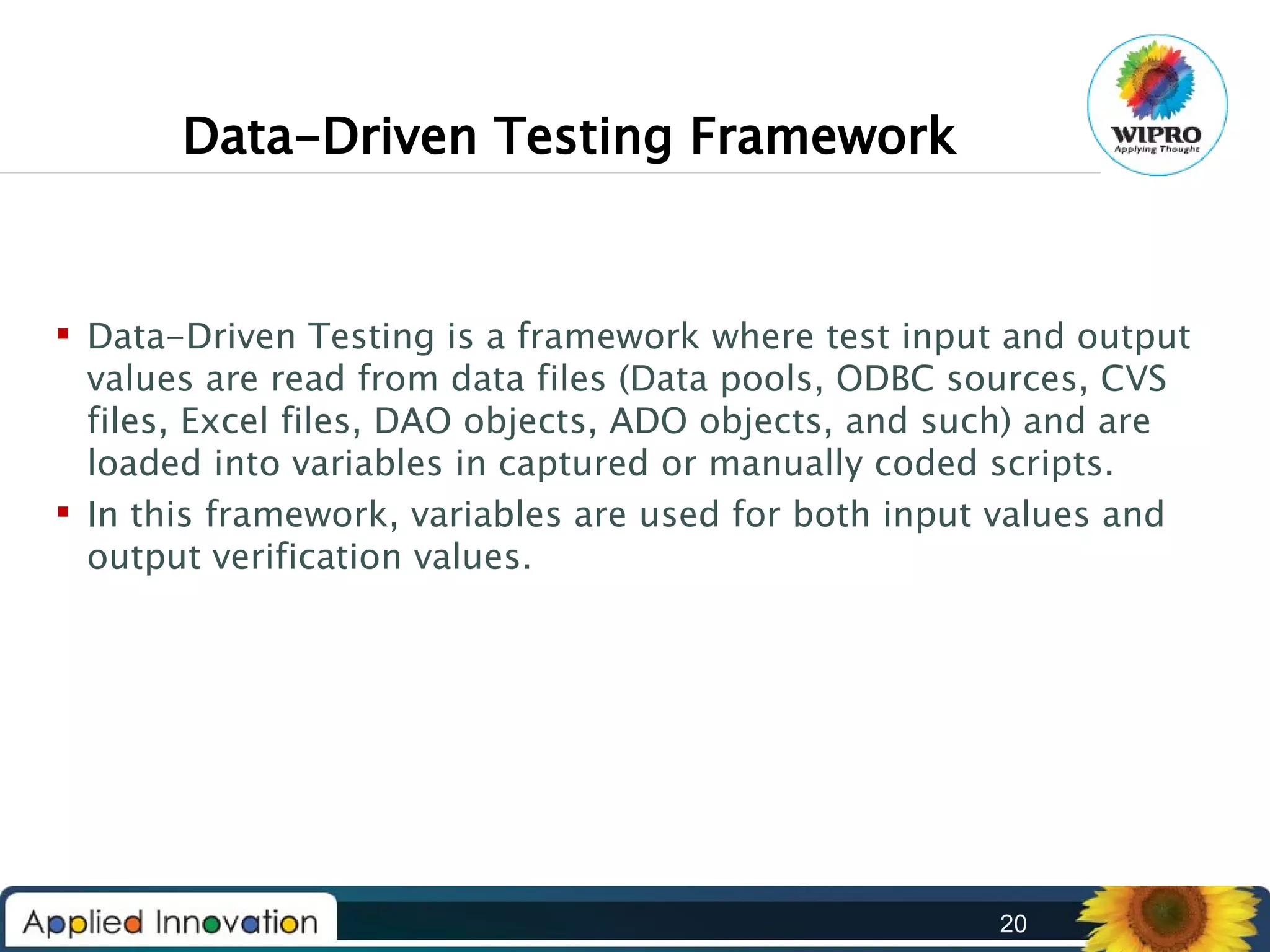 Data-Driven Testing Framework

WIPRO
Applying Thought

▪ Data-Driven Testing is a framework where test input and output values are read from data files (Data pools, ODBC sources, CVS files, Excel files, DAO objects, ADO objects, and such) and are loaded into variables in captured or manually coded scripts.

▪ In this framework, variables are used for both input values and output verification values.

Applied Innovation

20